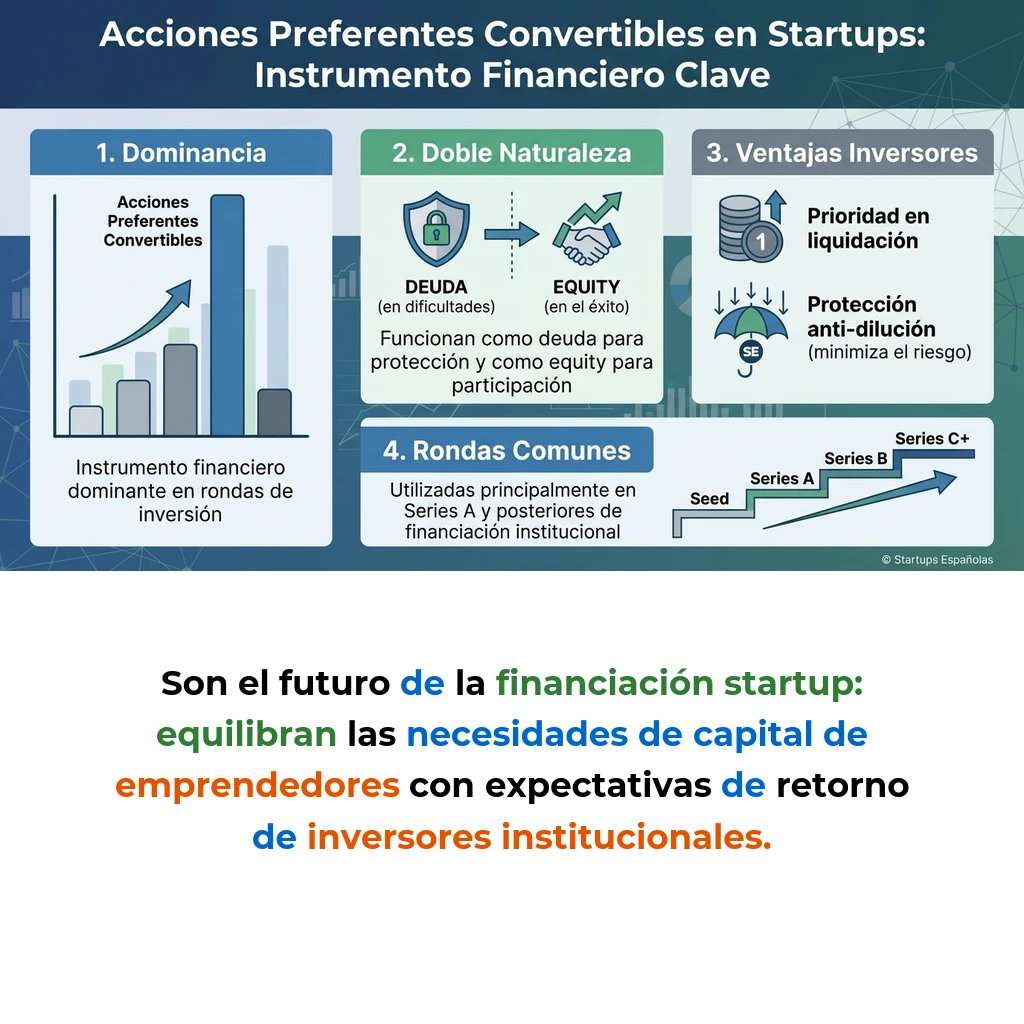 Acciones Preferentes Convertibles en Startups: Instrumento Financiero Clave

1. Dominancia

Acciones Preferentes Convertibles

Instrumento financiero dominante en rondas de inversión

2. Doble Naturaleza

DEUDA
(en dificultades)

EQUITY
(en el éxito)

Funcionan como deuda para protección y como equity para participación

3. Ventajas Inversores

1

Prioridad en liquidación

SE

Protección anti-dilución
(minimiza el riesgo)

4. Rondas Comunes

Utilizadas principalmente en Series A y posteriores de financiación institucional

Seed
Series A
Series B
Series C+

© Startups Españolas

Son el futuro de la financiación startup: equilibran las necesidades de capital de emprendedores con expectativas de retorno de inversores institucionales.